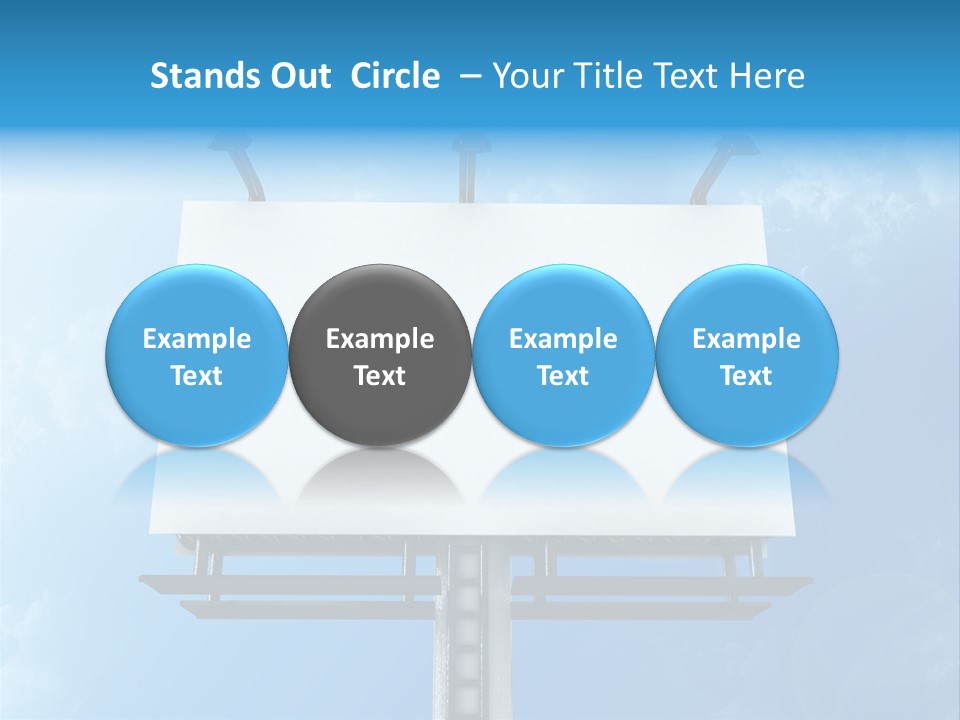 Stands Out Circle – Your Title Text Here

Example Text

Example Text

Example Text

Example Text